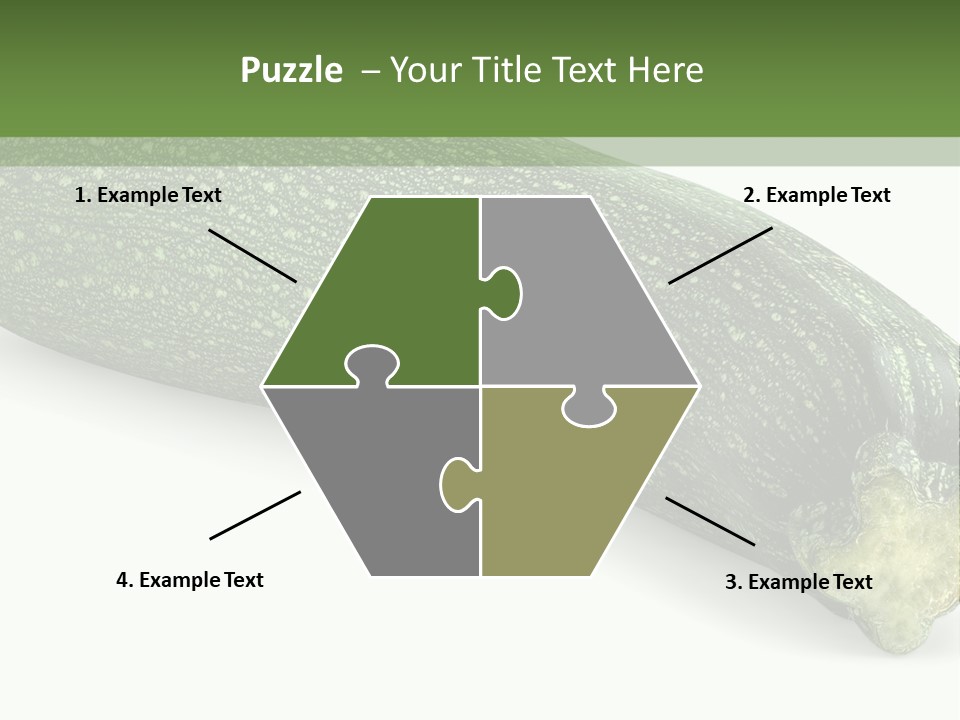 Puzzle – Your Title Text Here

1. Example Text

2. Example Text

4. Example Text

3. Example Text